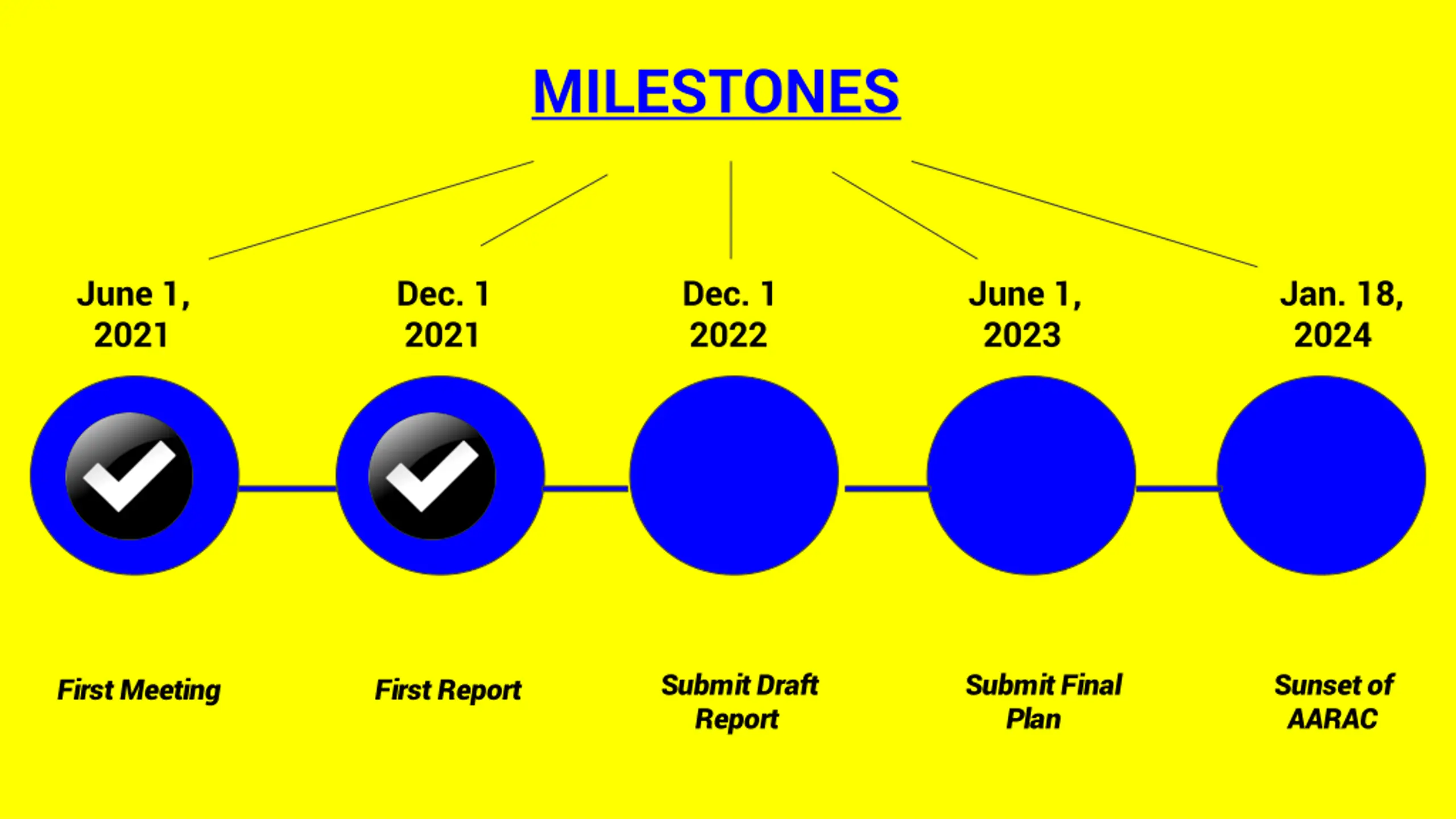 MILESTONES

June 1, 2021

Dec. 1 2021

Dec. 1 2022

June 1, 2023

Jan. 18, 2024

First Meeting

First Report

Submit Draft Report

Submit Final Plan

Sunset of AARAC